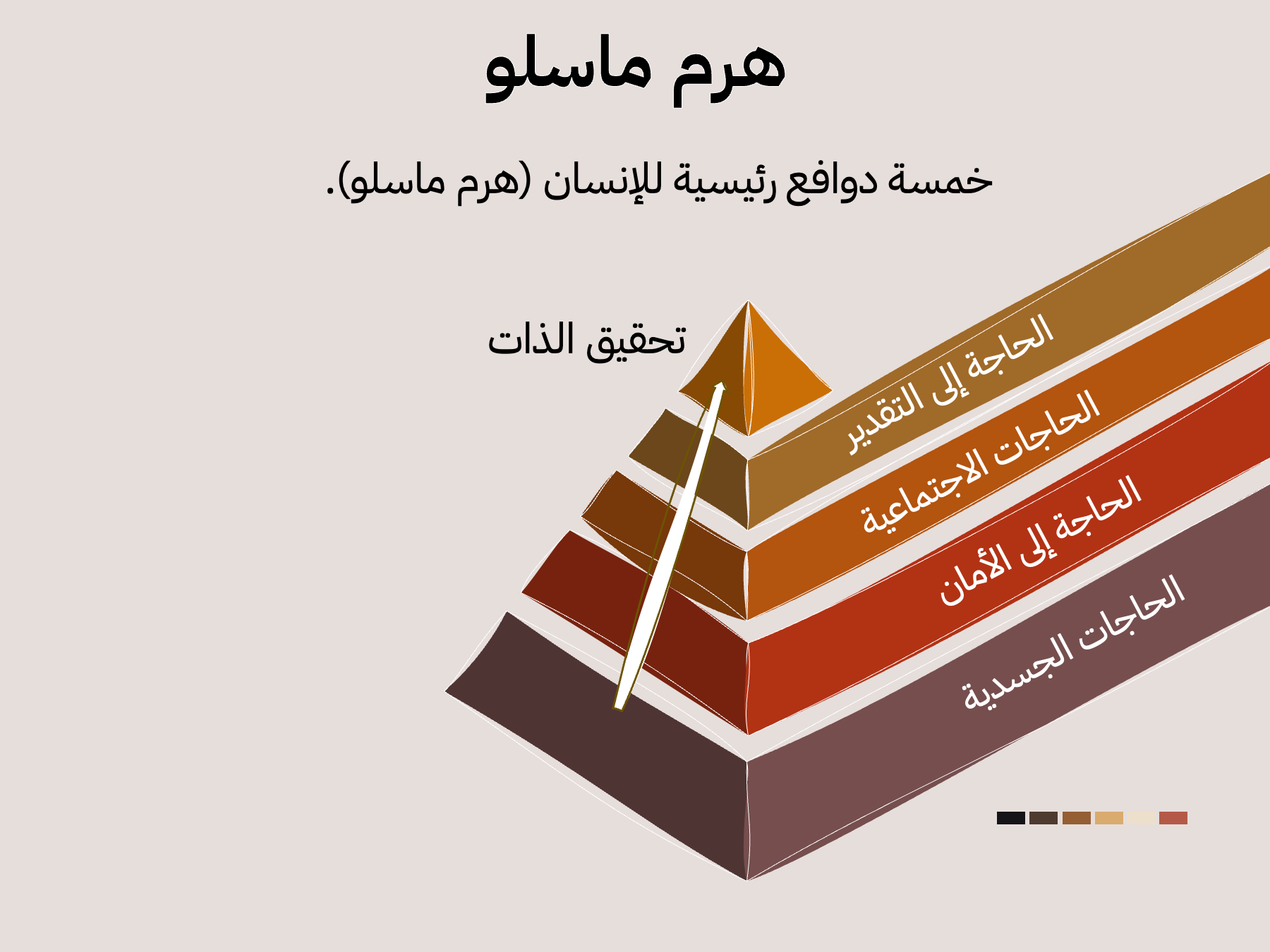 هرم ماسلو

خمسة دوافع رئيسية للإنسان (هرم ماسلو).

تحقيق الذات

الحاجة إلى التقدير

الحاجات الاجتماعية

الحاجة إلى الأمان

الحاجات الجسدية